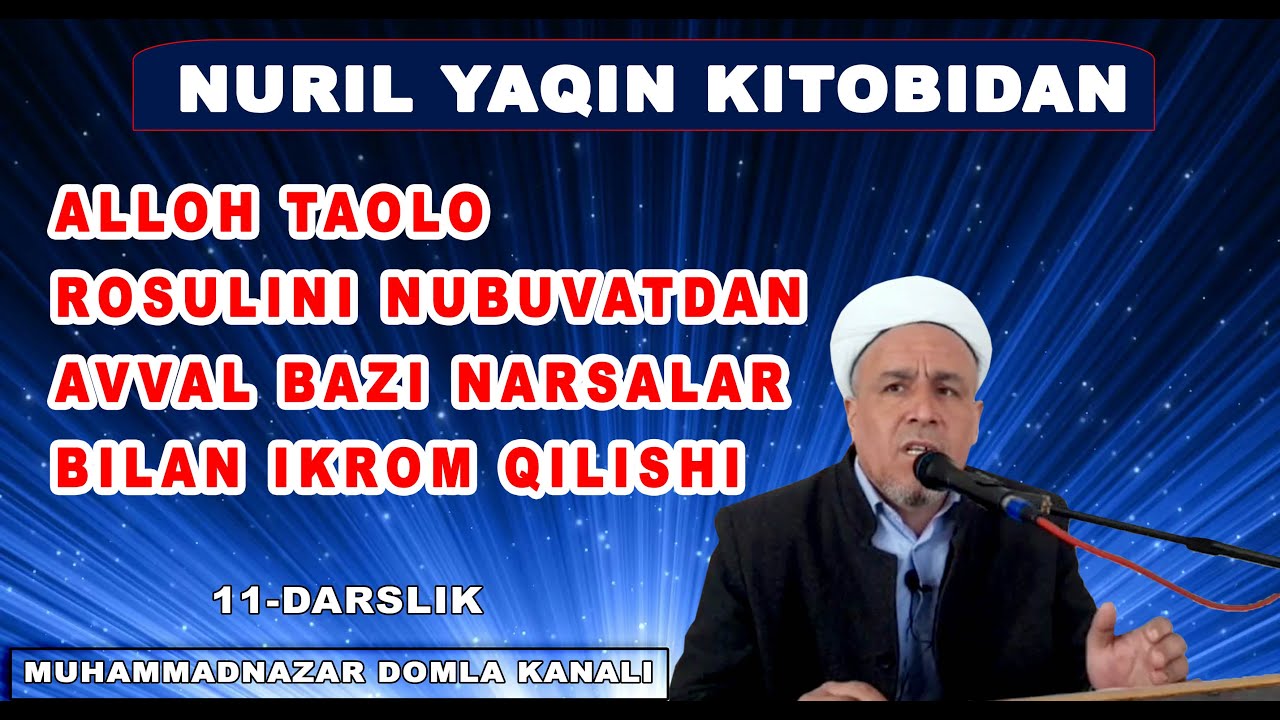 NURIL YAQIN KITOBIDAN

ALLOH TAOLO ROSULINI NUBUVATDAN AVVAL BAZI NARSALAR BILAN IKROM QILISHI

11-DARSLIK

MUHAMMADNAZAR DOMLA KANALI